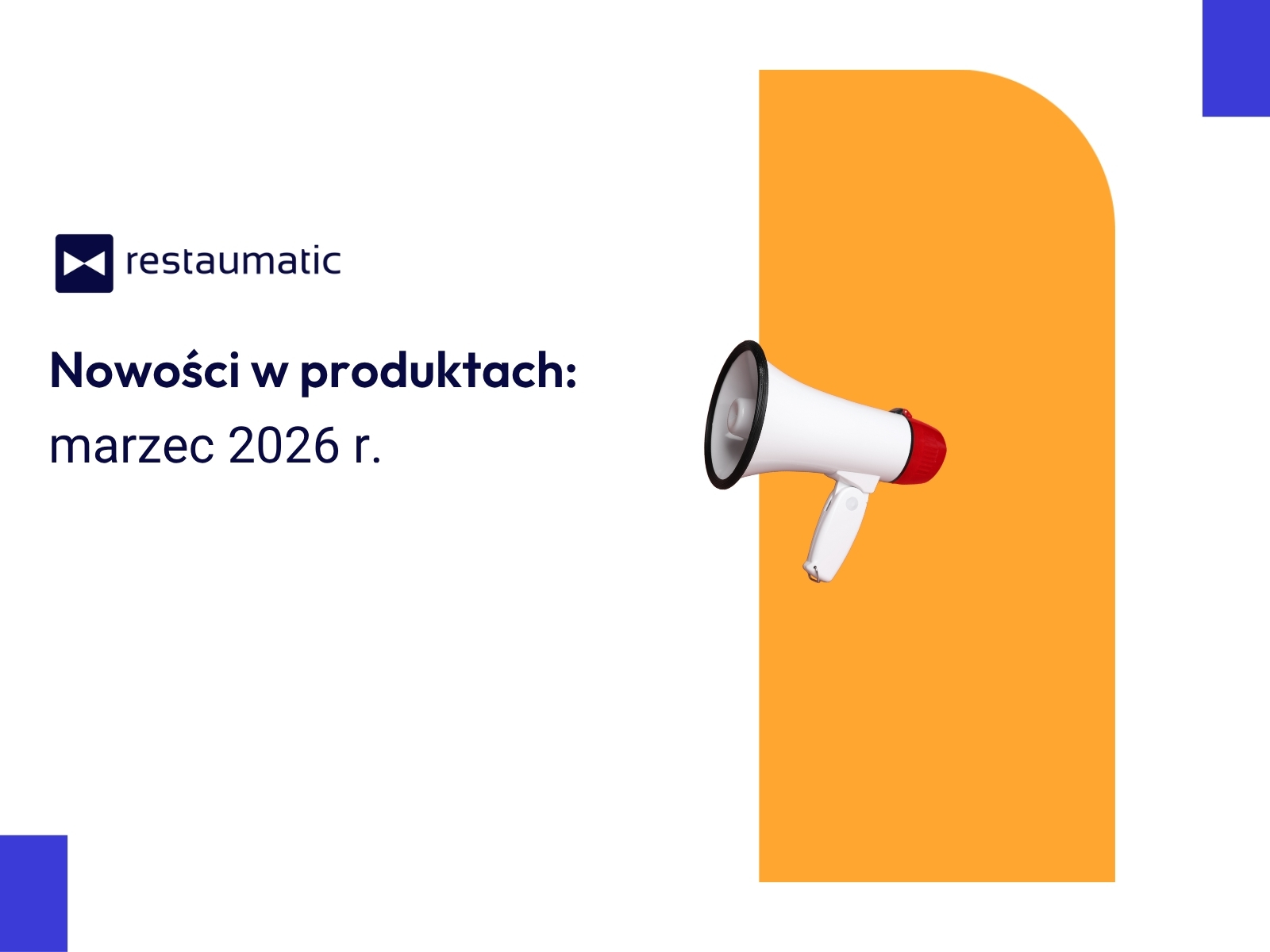 restaumatic

Nowości w produktach:
marzec 2026 r.